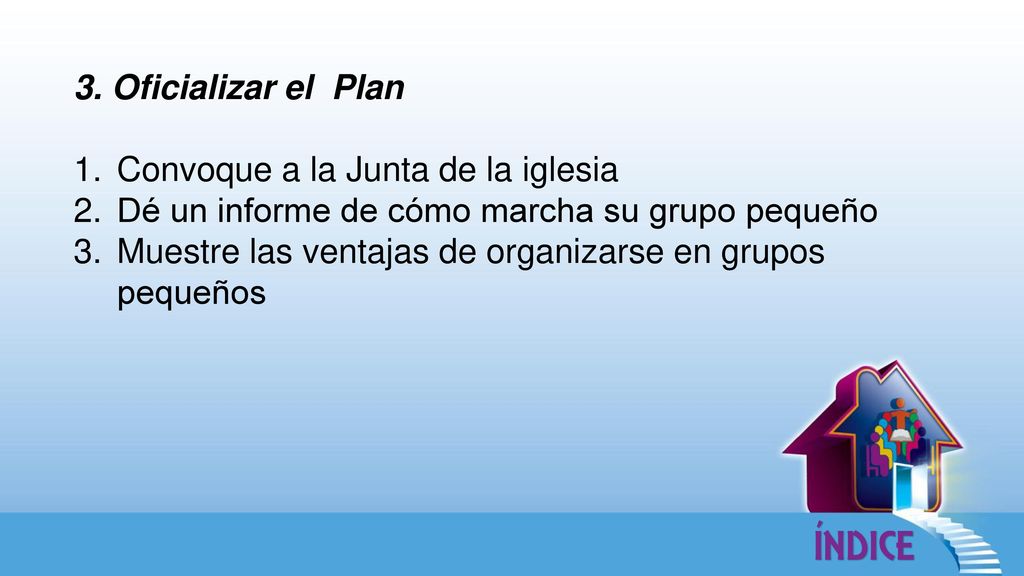 3. Oficializar el Plan

1. Convoque a la Junta de la iglesia
2. Dé un informe de cómo marcha su grupo pequeño
3. Muestre las ventajas de organizarse en grupos pequeños

ÍNDICE